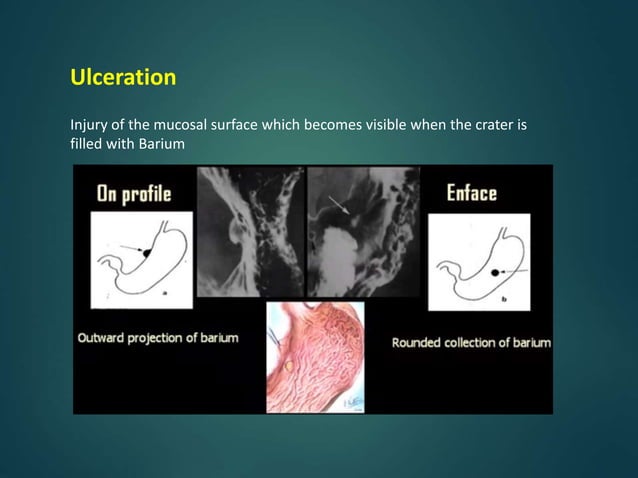 Ulceration

Injury of the mucosal surface which becomes visible when the crater is filled with Barium

On profile

a

Outward projection of barium

Enface

b

Rounded collection of barium